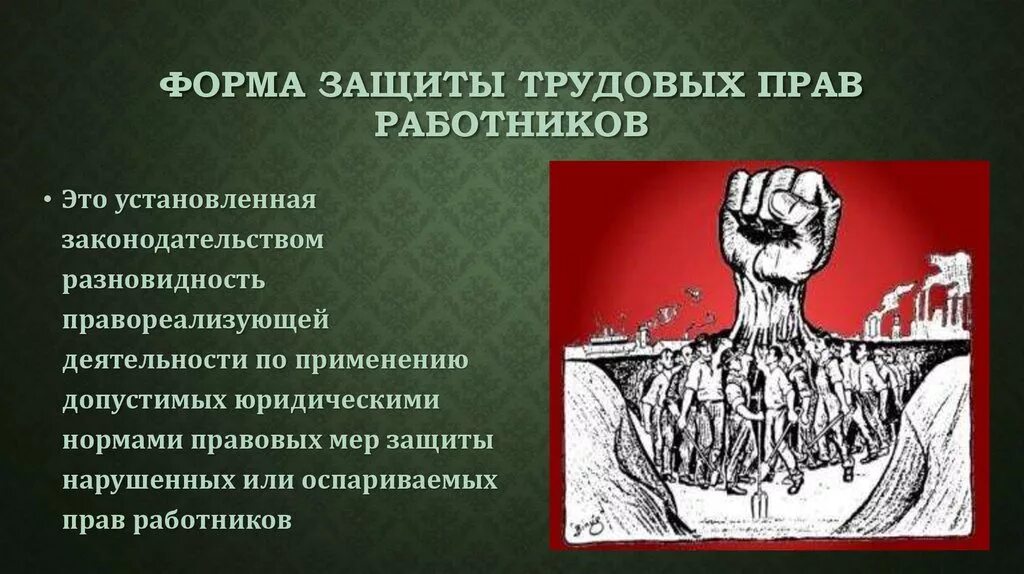 ФОРМА ЗАЩИТЫ ТРУДОВЫХ ПРАВ РАБОТНИКОВ

• Это установленная законодательством разновидность правореализующей деятельности по применению допустимых юридическими нормами правовых мер защиты нарушенных или оспариваемых прав работников